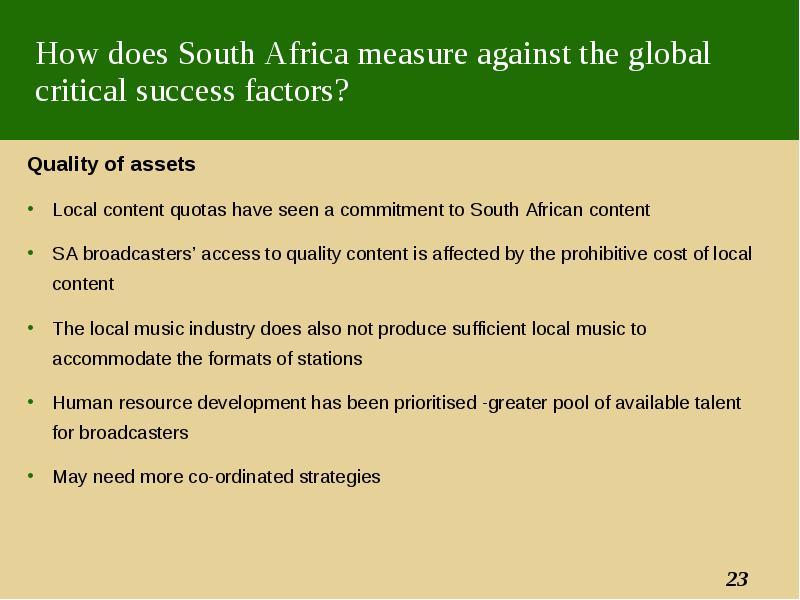 How does South Africa measure against the global critical success factors?

Quality of assets

• Local content quotas have seen a commitment to South African content

• SA broadcasters' access to quality content is affected by the prohibitive cost of local content

• The local music industry does also not produce sufficient local music to accommodate the formats of stations

• Human resource development has been prioritised -greater pool of available talent for broadcasters

• May need more co-ordinated strategies

23